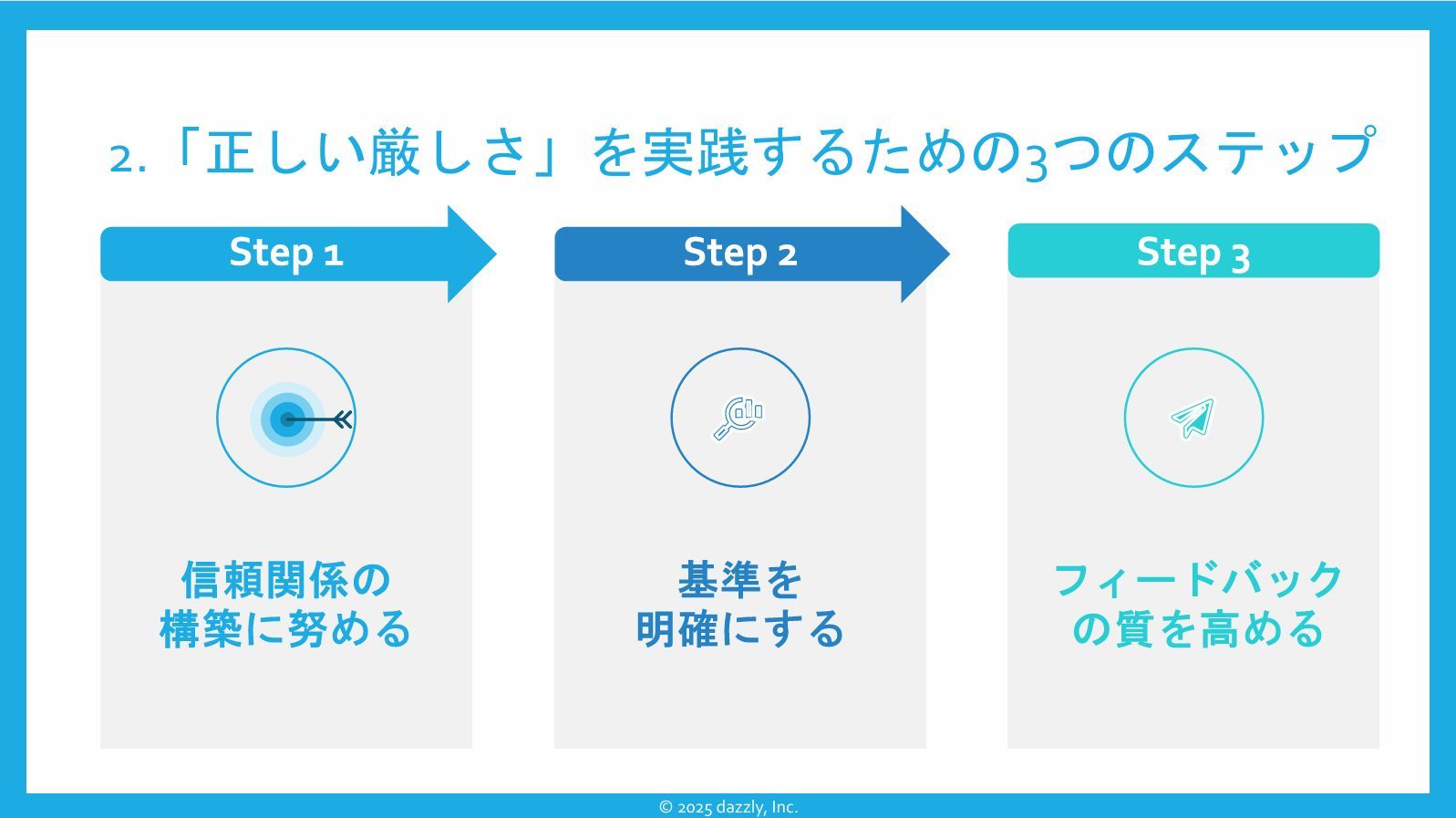 2.「正しい厳しさ」を実践するための3つのステップ

Step 1

信頼関係の構築に努める

Step 2

基準を明確にする

Step 3

フィードバックの質を高める

© 2025 dazzly, Inc.